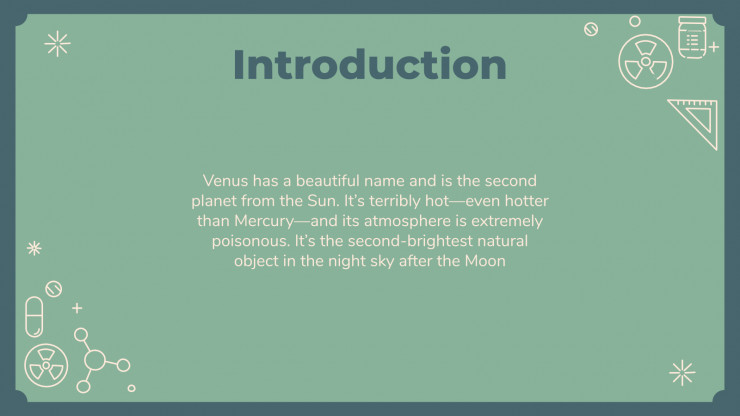 Introduction

Venus has a beautiful name and is the second planet from the Sun. It's terribly hot—even hotter than Mercury—and its atmosphere is extremely poisonous. It's the second-brightest natural object in the night sky after the Moon